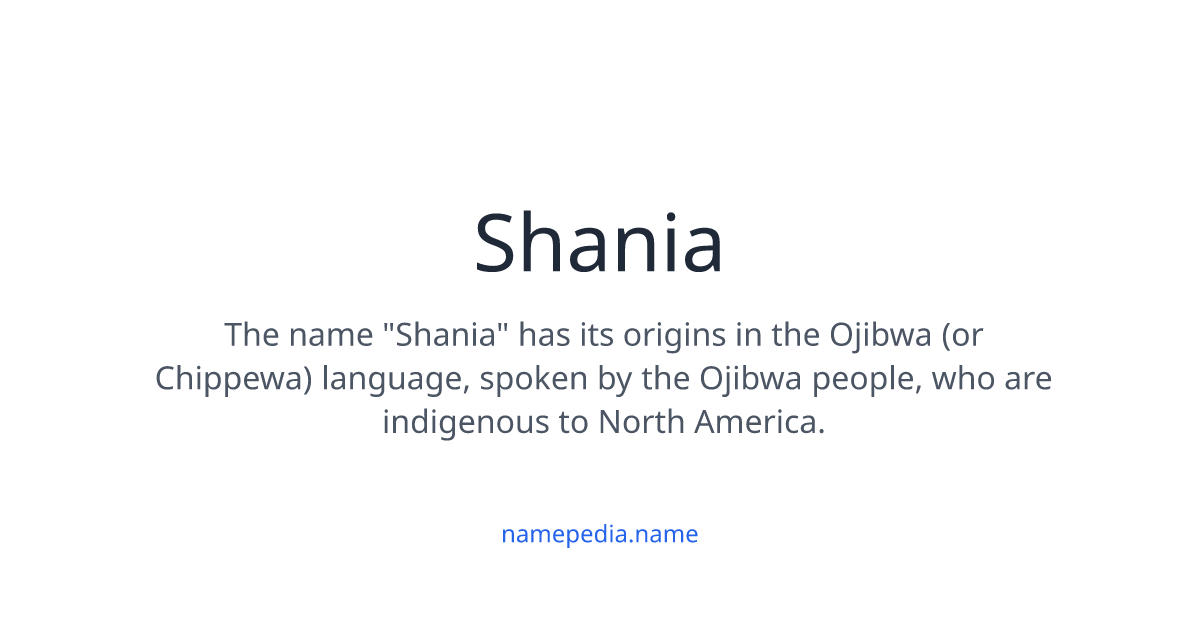 Shania

The name "Shania" has its origins in the Ojibwa (or Chippewa) language, spoken by the Ojibwa people, who are indigenous to North America.

namepedia.name